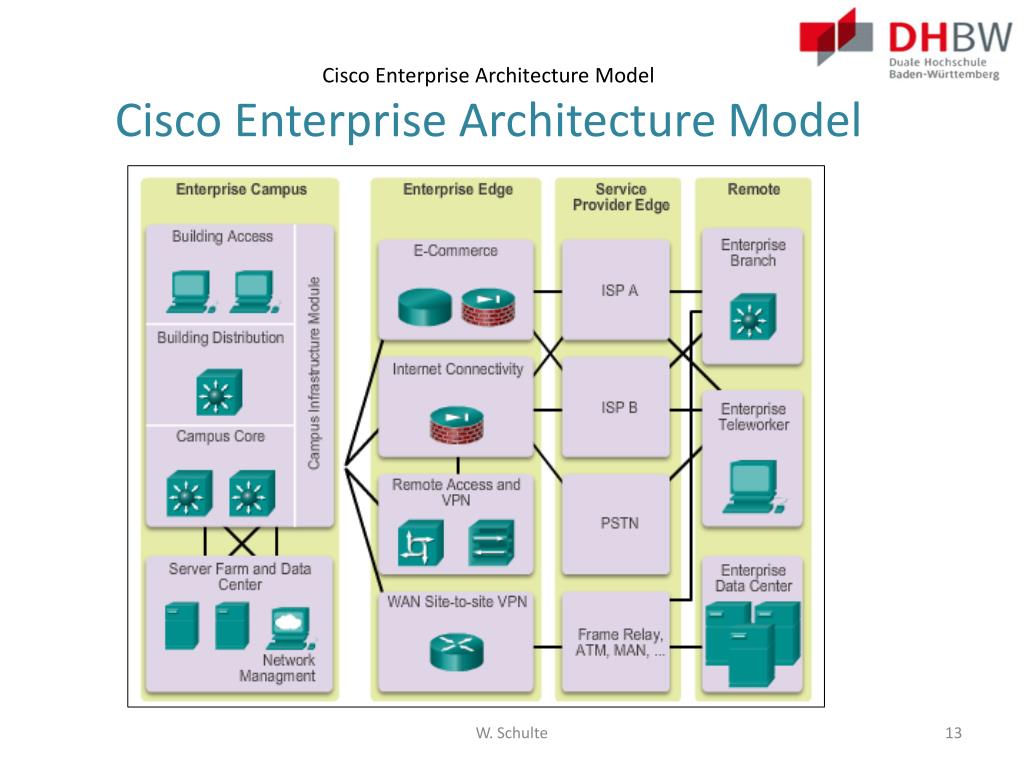 DHBW
Duale Hochschule
Baden-Württemberg

Cisco Enterprise Architecture Model

Cisco Enterprise Architecture Model

Enterprise Campus

Building Access

Building Distribution

Campus Core

Campus Infrastructure Module

Server Farm and Data Center

Network Managment

Enterprise Edge

E-Commerce

Internet Connectivity

Remote Access and VPN

WAN Site-to-site VPN

Service Provider Edge

ISP A

ISP B

PSTN

Frame Relay, ATM, MAN, ...

Remote

Enterprise Branch

Enterprise Teleworker

Enterprise Data Center

W. Schulte

13